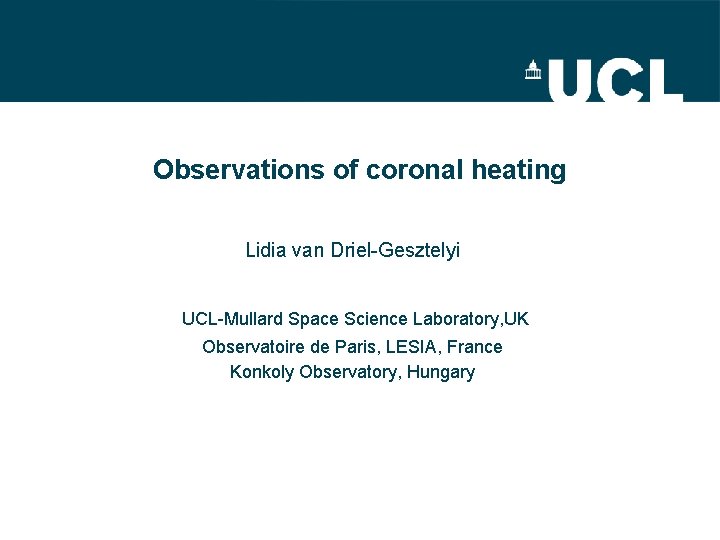 UCL

Observations of coronal heating

Lidia van Driel-Gesztelyi

UCL-Mullard Space Science Laboratory,UK
Observatoire de Paris, LESIA, France
Konkoly Observatory, Hungary